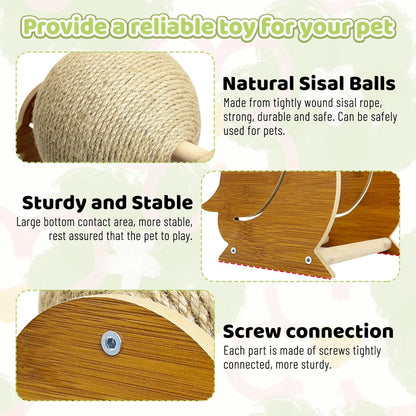 Provide a reliable toy for your pet

Natural Sisal Balls
Made from tightly wound sisal rope, strong, durable and safe. Can be safely used for pets.

Sturdy and Stable
Large bottom contact area, more stable, rest assured that the pet to play.

Screw connection
Each part is made of screws tightly connected, more sturdy.